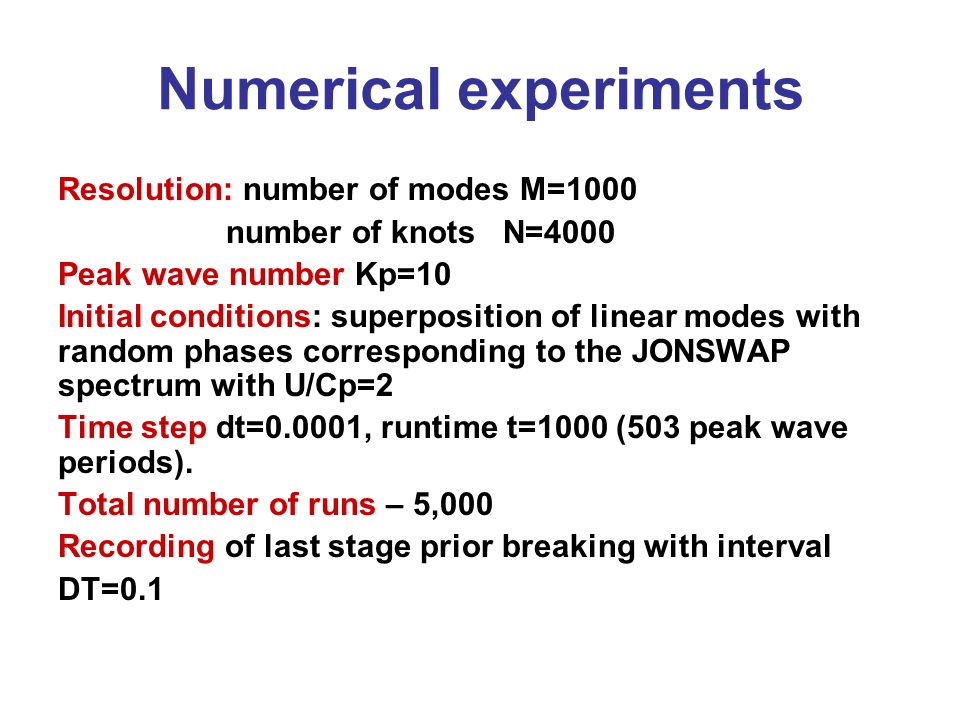 Numerical experiments

Resolution: number of modes M=1000
number of knots N=4000

Peak wave number Kp=10

Initial conditions: superposition of linear modes with random phases corresponding to the JONSWAP spectrum with U/Cp=2

Time step dt=0.0001, runtime t=1000 (503 peak wave periods).

Total number of runs – 5,000

Recording of last stage prior breaking with interval DT=0.1